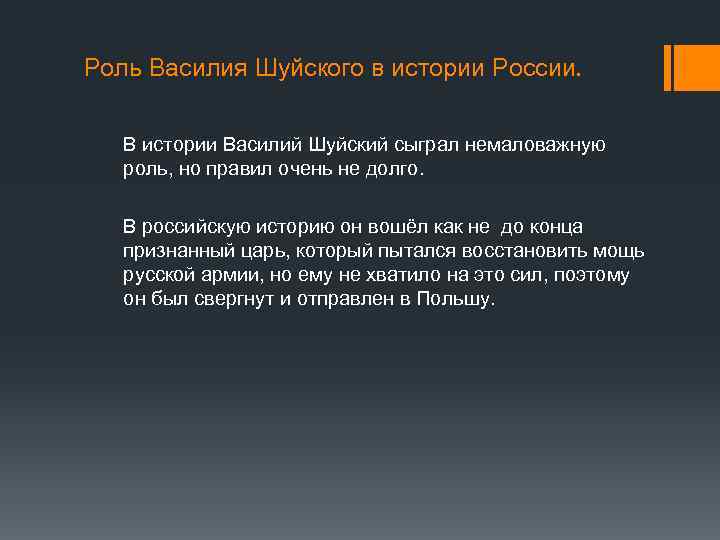 Роль Василия Шуйского в истории России.

В истории Василий Шуйский сыграл немаловажную роль, но правил очень не долго.

В российскую историю он вошёл как не до конца признанный царь, который пытался восстановить мощь русской армии, но ему не хватило на это сил, поэтому он был свергнут и отправлен в Польшу.